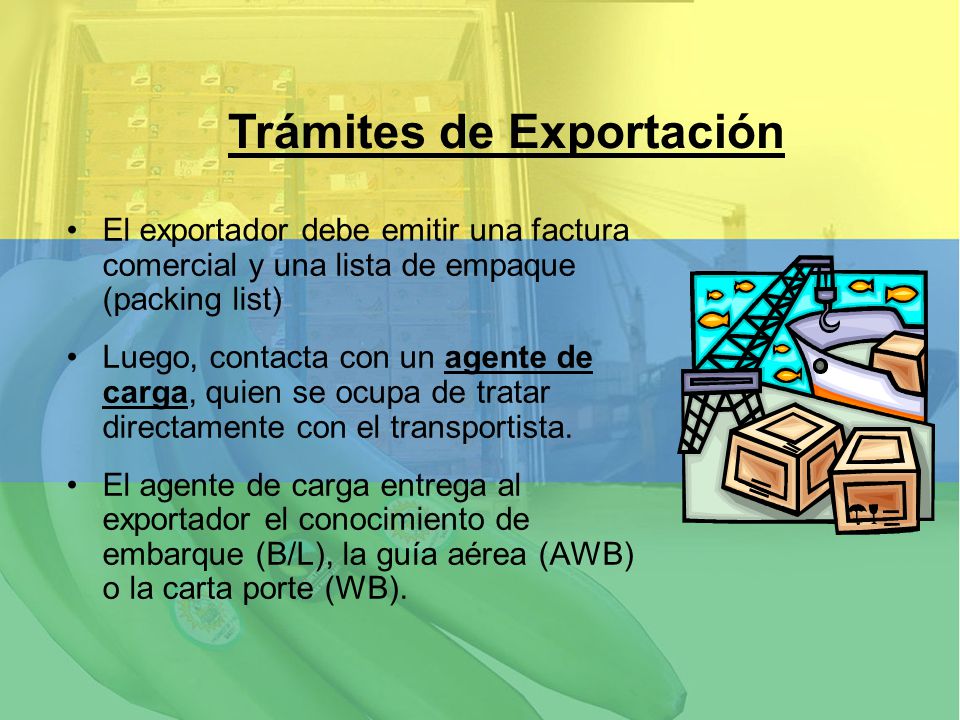 Trámites de Exportación

• El exportador debe emitir una factura comercial y una lista de empaque (packing list)

• Luego, contacta con un agente de carga, quien se ocupa de tratar directamente con el transportista.

• El agente de carga entrega al exportador el conocimiento de embarque (B/L), la guía aérea (AWB) o la carta porte (WB).